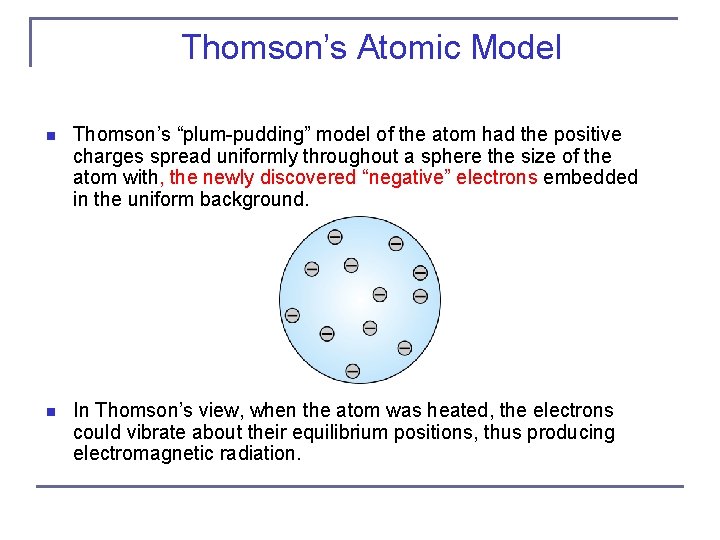 Thomson's Atomic Model

Thomson's "plum-pudding" model of the atom had the positive charges spread uniformly throughout a sphere the size of the atom with, the newly discovered "negative" electrons embedded in the uniform background.

In Thomson's view, when the atom was heated, the electrons could vibrate about their equilibrium positions, thus producing electromagnetic radiation.